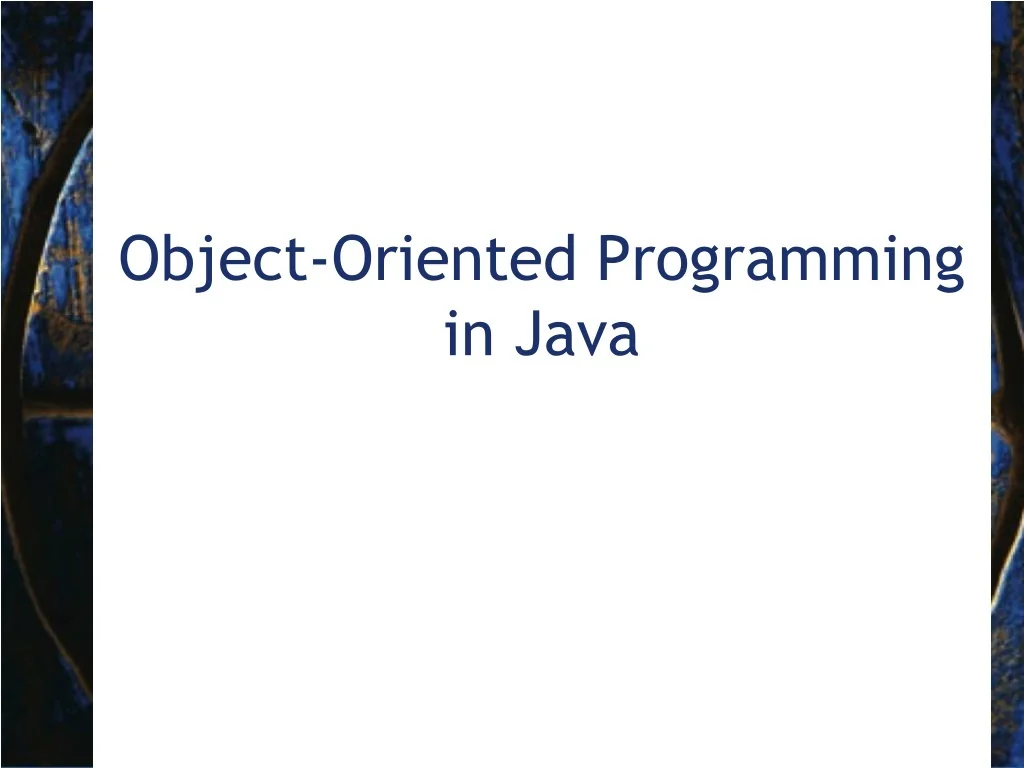 Object-Oriented Programming in Java